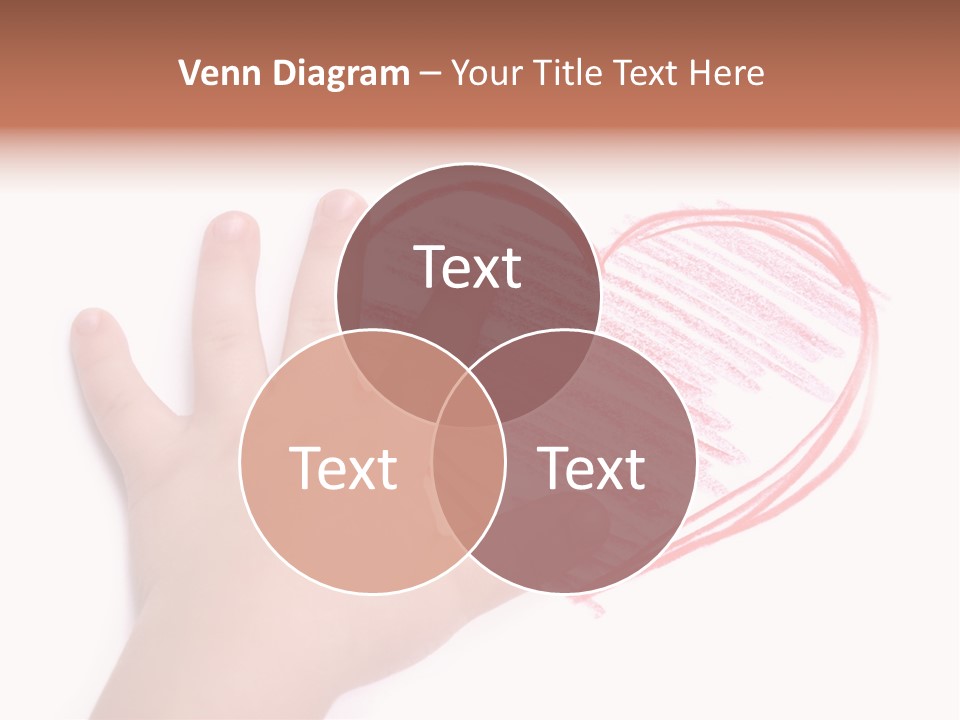 Venn Diagram – Your Title Text Here

Text

Text

Text